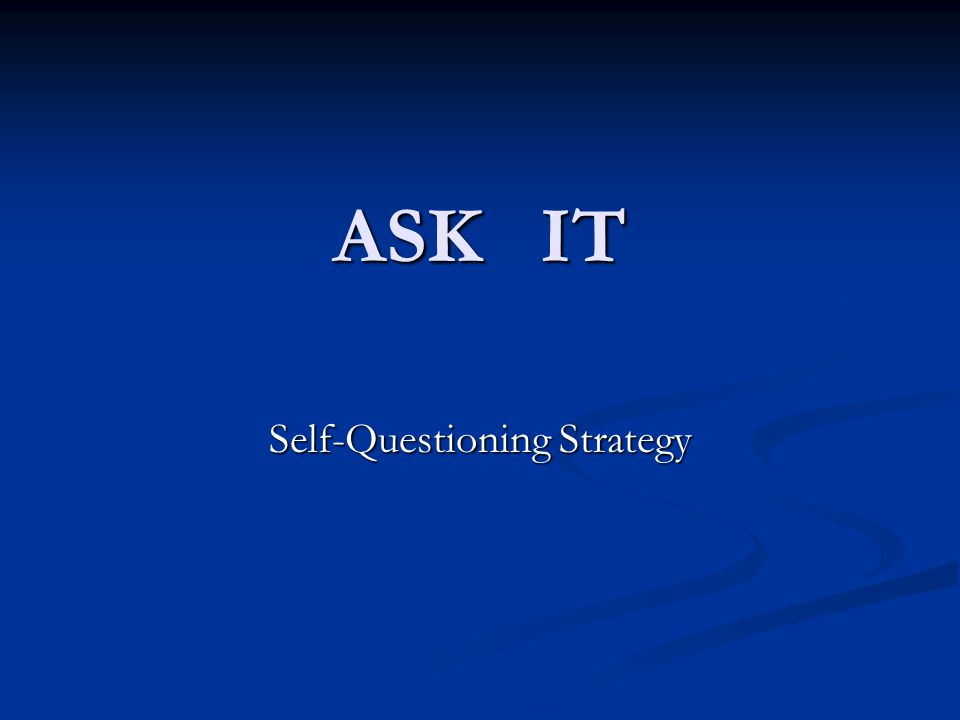 ASK IT

Self-Questioning Strategy